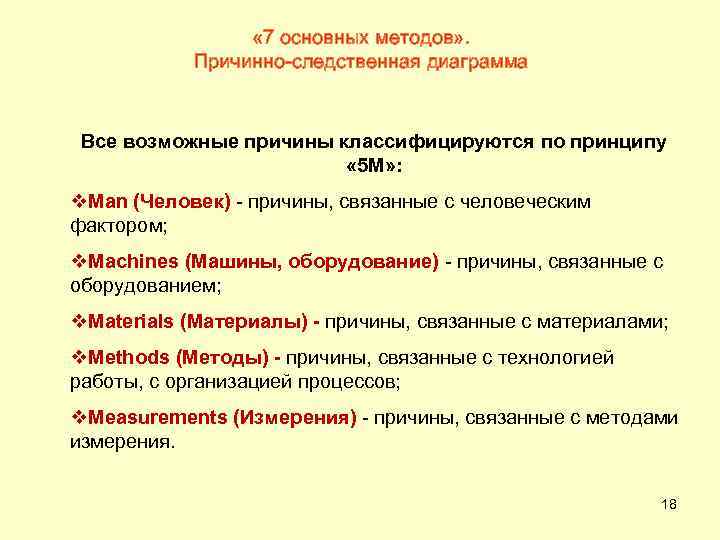 «7 основных методов».
Причинно-следственная диаграмма

Все возможные причины классифицируются по принципу «5М»:

❖Man (Человек) - причины, связанные с человеческим фактором;

❖Machines (Машины, оборудование) - причины, связанные с оборудованием;

❖Materials (Материалы) - причины, связанные с материалами;

❖Methods (Методы) - причины, связанные с технологией работы, с организацией процессов;

❖Measurements (Измерения) - причины, связанные с методами измерения.

18